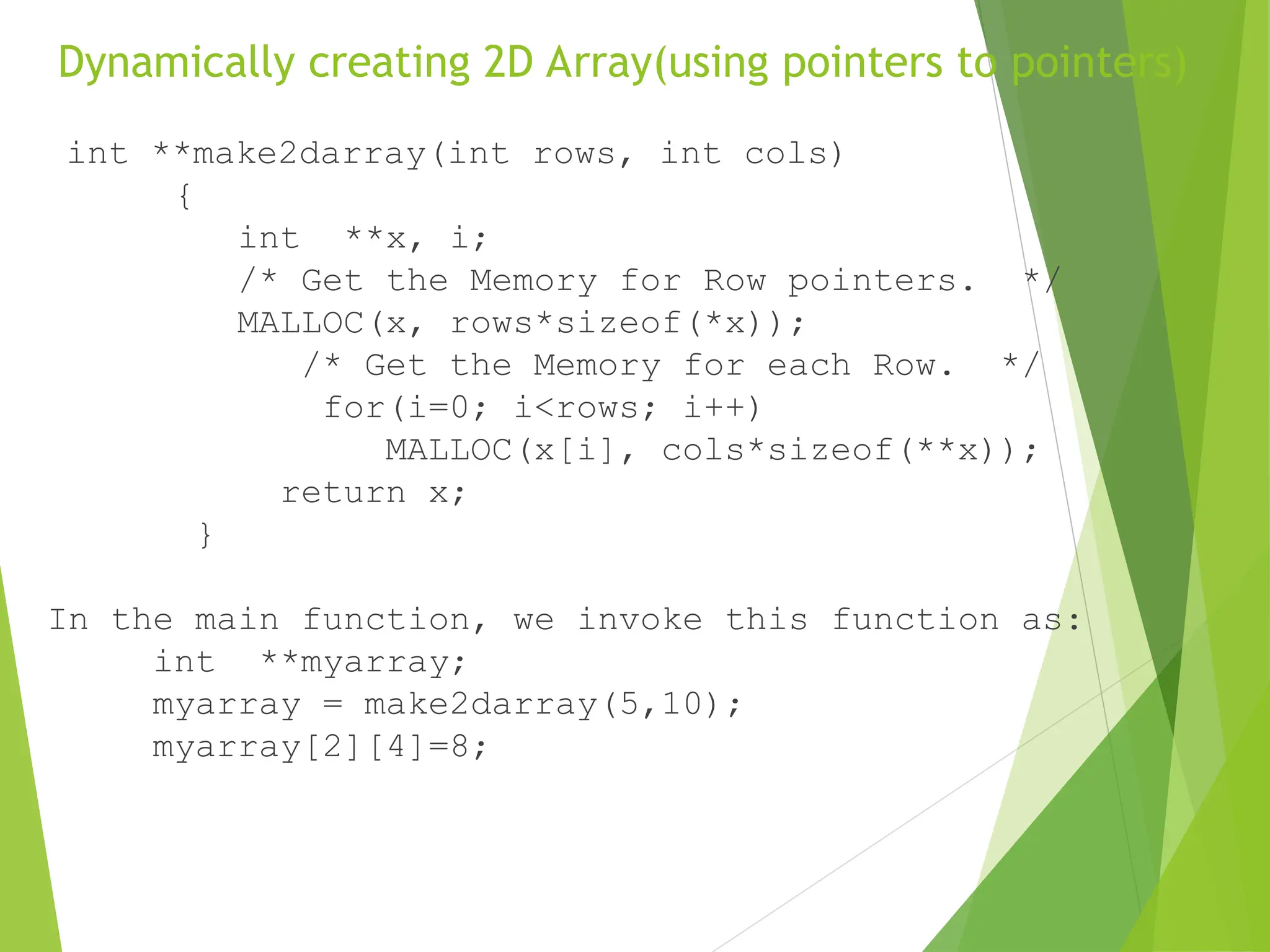 Dynamically creating 2D Array(using pointers to pointers)

int **make2darray(int rows, int cols)
{
int **x, i;
/* Get the Memory for Row pointers. */
MALLOC(x, rows*sizeof(*x));
/* Get the Memory for each Row. */
for(i=0; i<rows; i++)
MALLOC(x[i], cols*sizeof(**x));
return x;
}

In the main function, we invoke this function as:
int **myarray;
myarray = make2darray(5,10);
myarray[2][4]=8;